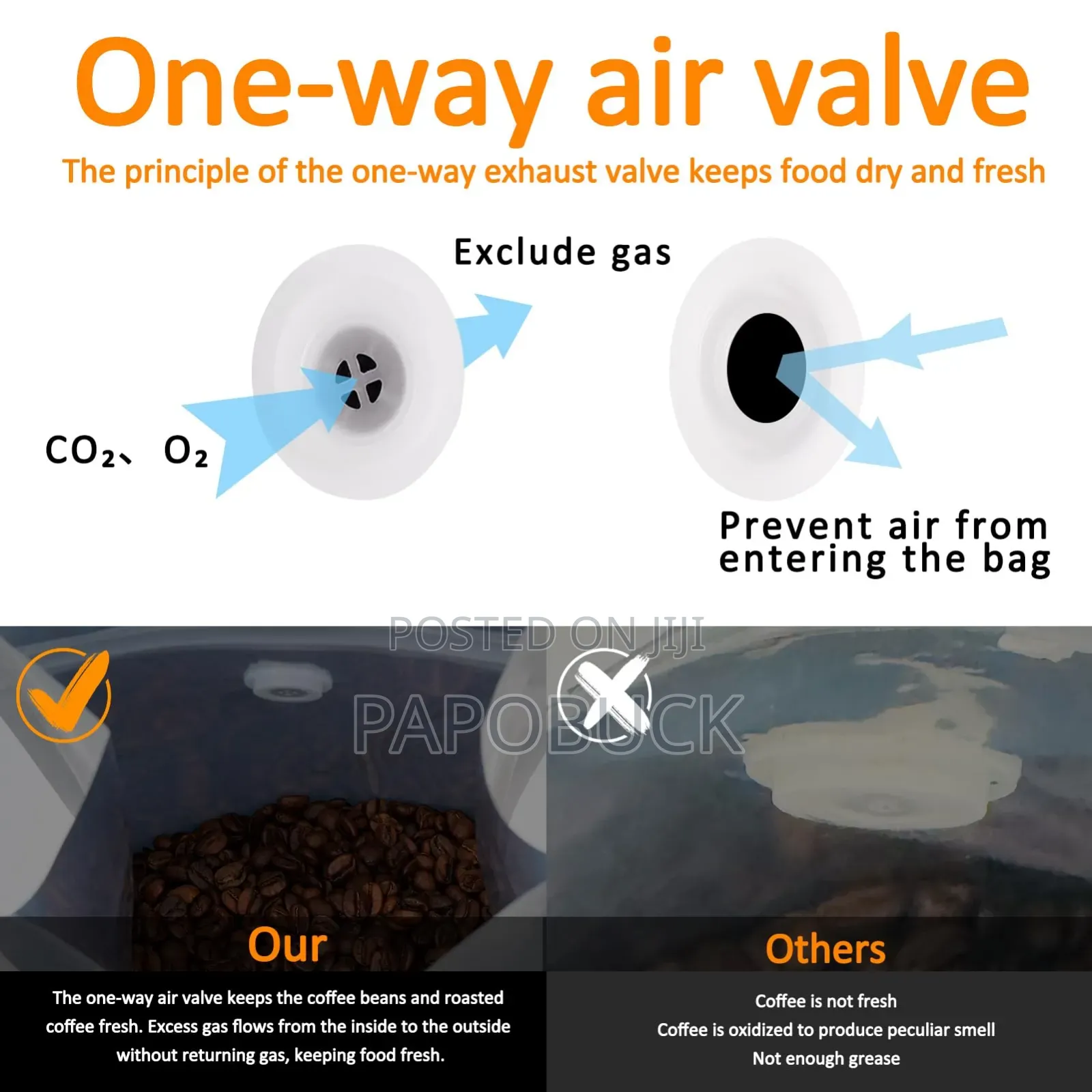 One-way air valve

The principle of the one-way exhaust valve keeps food dry and fresh

Exclude gas

$CO_2$、 $O_2$

Prevent air from entering the bag

POSTED ON JIJI

PAPOBUCK

Our

The one-way air valve keeps the coffee beans and roasted coffee fresh. Excess gas flows from the inside to the outside without returning gas, keeping food fresh.

Others

Coffee is not fresh
Coffee is oxidized to produce peculiar smell
Not enough grease